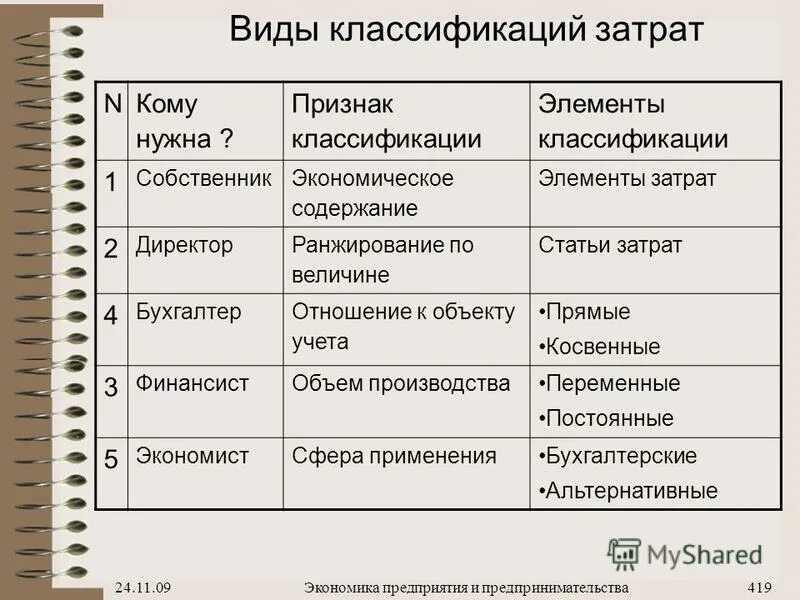 Виды классификаций затрат

| N | Кому нужна ? | Признак классификации | Элементы классификации |
|---|---|---|---|
| 1 | Собственник | Экономическое содержание | Элементы затрат |
| 2 | Директор | Ранжирование по величине | Статьи затрат |
| 4 | Бухгалтер | Отношение к объекту учета | •Прямые •Косвенные |
| 3 | Финансист | Объем производства | •Переменные •Постоянные |
| 5 | Экономист | Сфера применения | •Бухгалтерские •Альтернативные |

MyShared

24.11.09 Экономика предприятия и предпринимательства 419